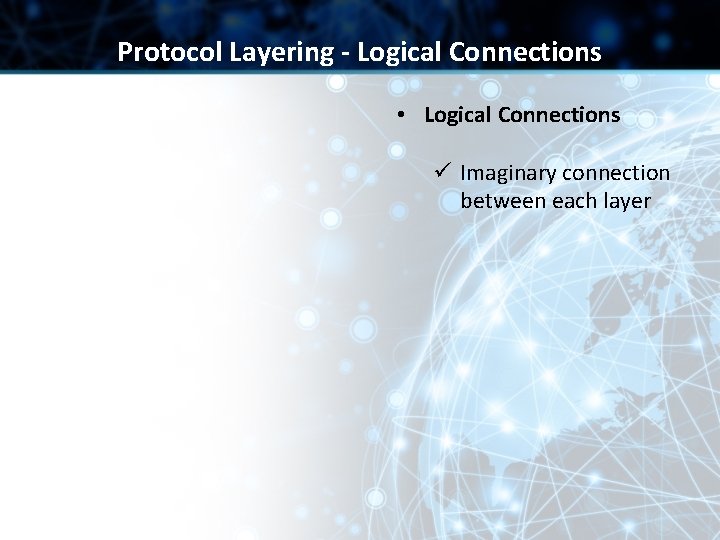 Protocol Layering - Logical Connections

• Logical Connections

✓ Imaginary connection between each layer